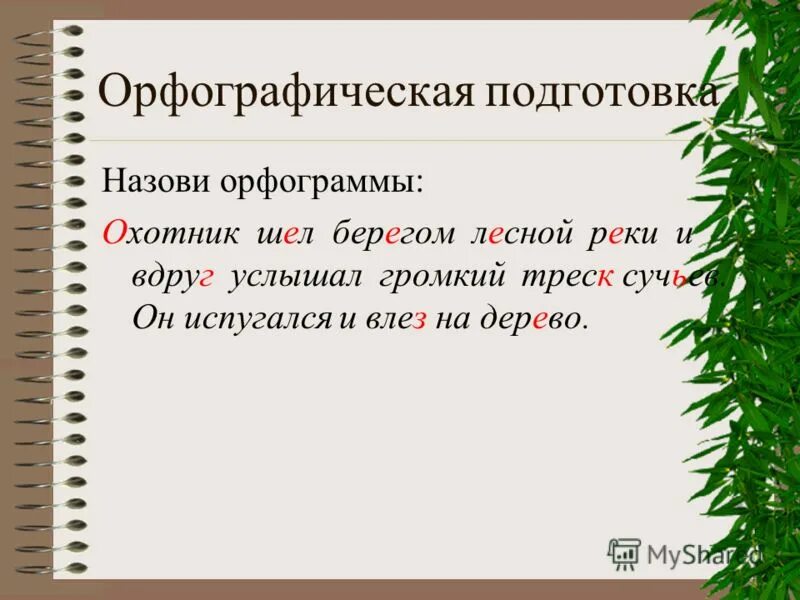 Орфографическая подготовка

Назови орфограммы:

Охотник шел берегом лесной реки и вдруг услышал громкий треск сучьев. Он испугался и влез на дерево.

MyShared